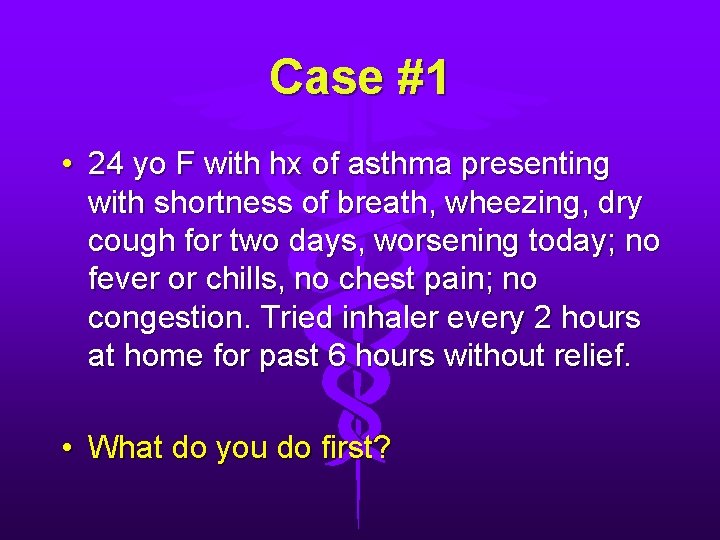 Case #1

• 24 yo F with hx of asthma presenting with shortness of breath, wheezing, dry cough for two days, worsening today; no fever or chills, no chest pain; no congestion. Tried inhaler every 2 hours at home for past 6 hours without relief.

• What do you do first?